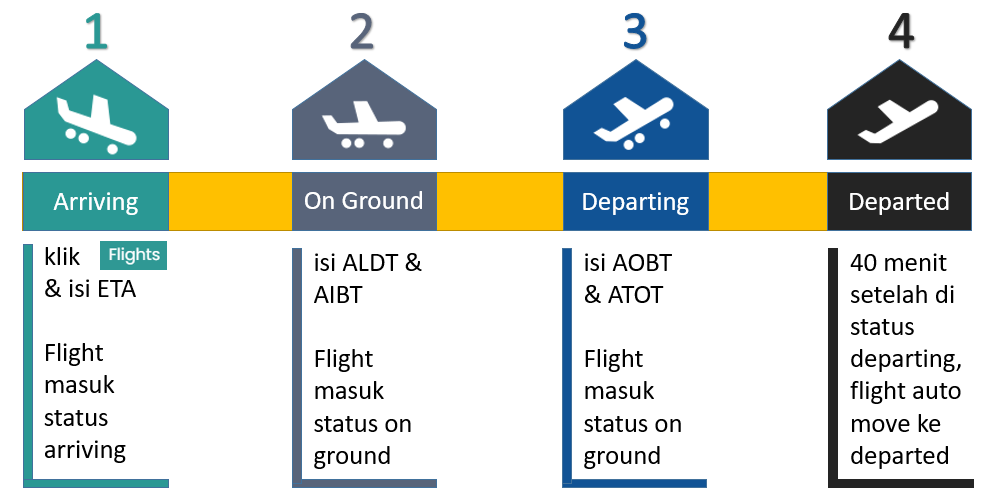 1

Arriving

klik Flights & isi ETA

Flight masuk status arriving

2

On Ground

isi ALDT & AIBT

Flight masuk status on ground

3

Departing

isi AOBT & ATOT

Flight masuk status on ground

4

Departed

40 menit setelah di status departing, flight auto move ke departed